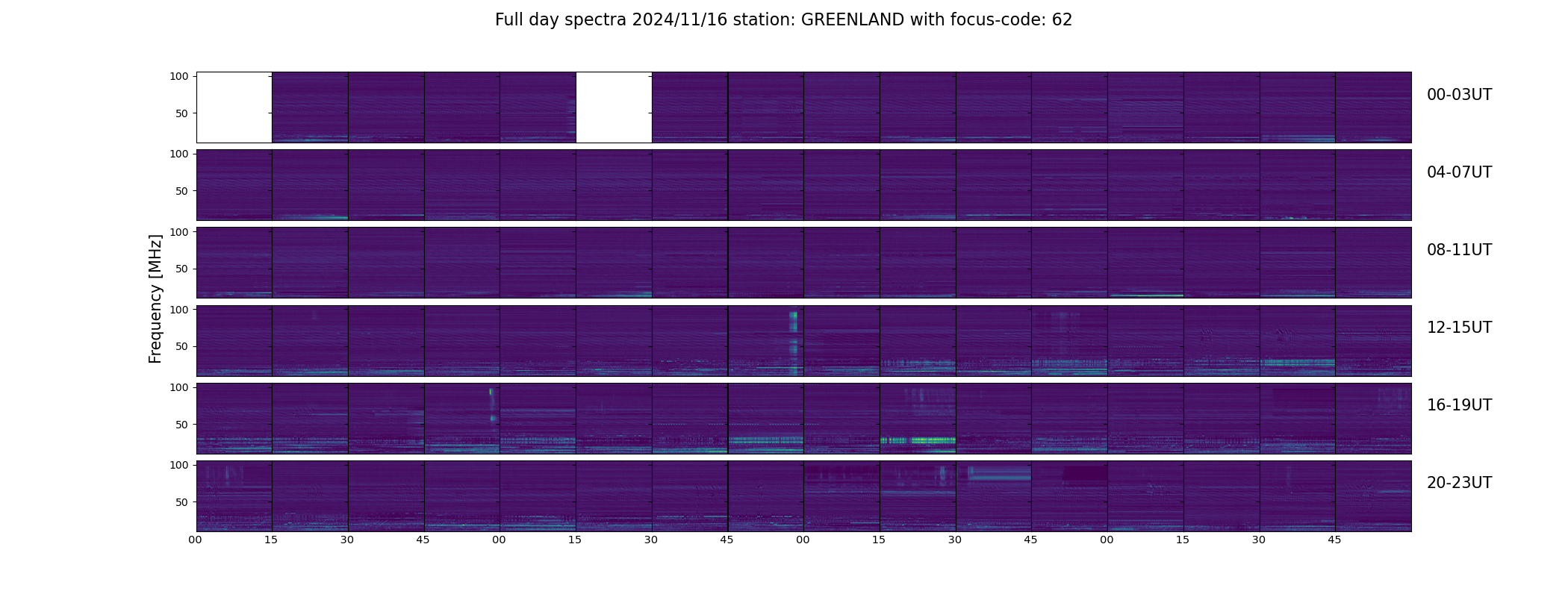 Full day spectra 2024/11/16 station: GREENLAND with focus-code: 62

Frequency [MHz]

100
50
00-03UT

100
50
04-07UT

100
50
08-11UT

100
50
12-15UT

100
50
16-19UT

100
50
20-23UT

00 15 30 45 00 15 30 45 00 15 30 45 00 15 30 45